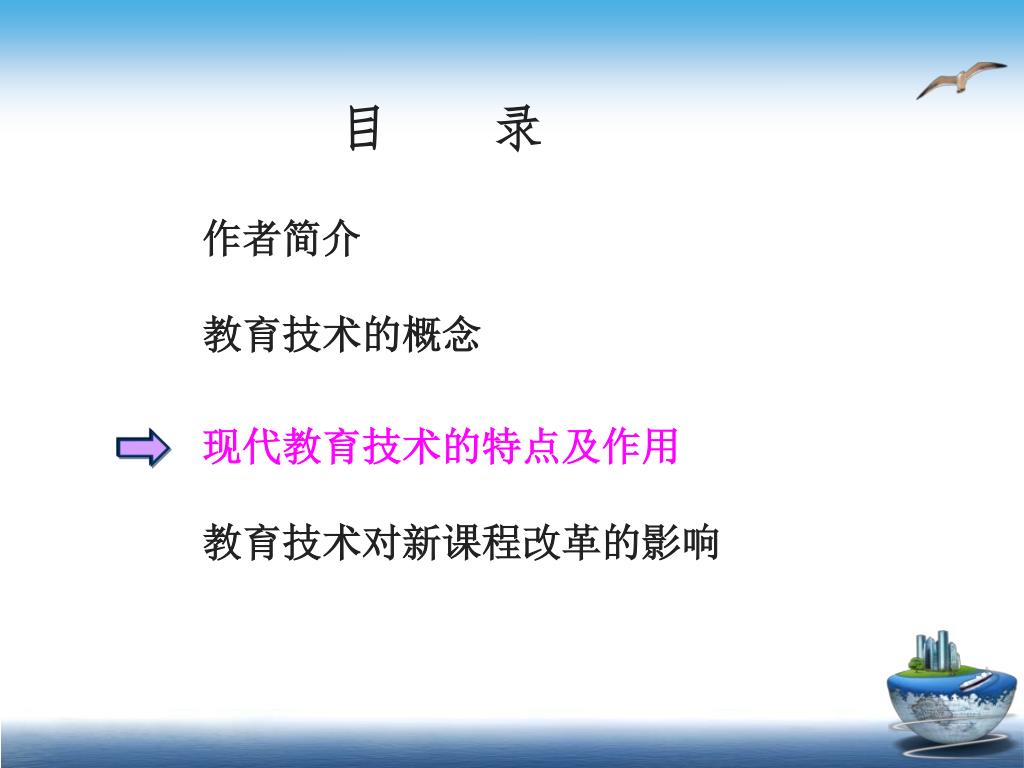 目　　录

作者简介

教育技术的概念

现代教育技术的特点及作用

教育技术对新课程改革的影响